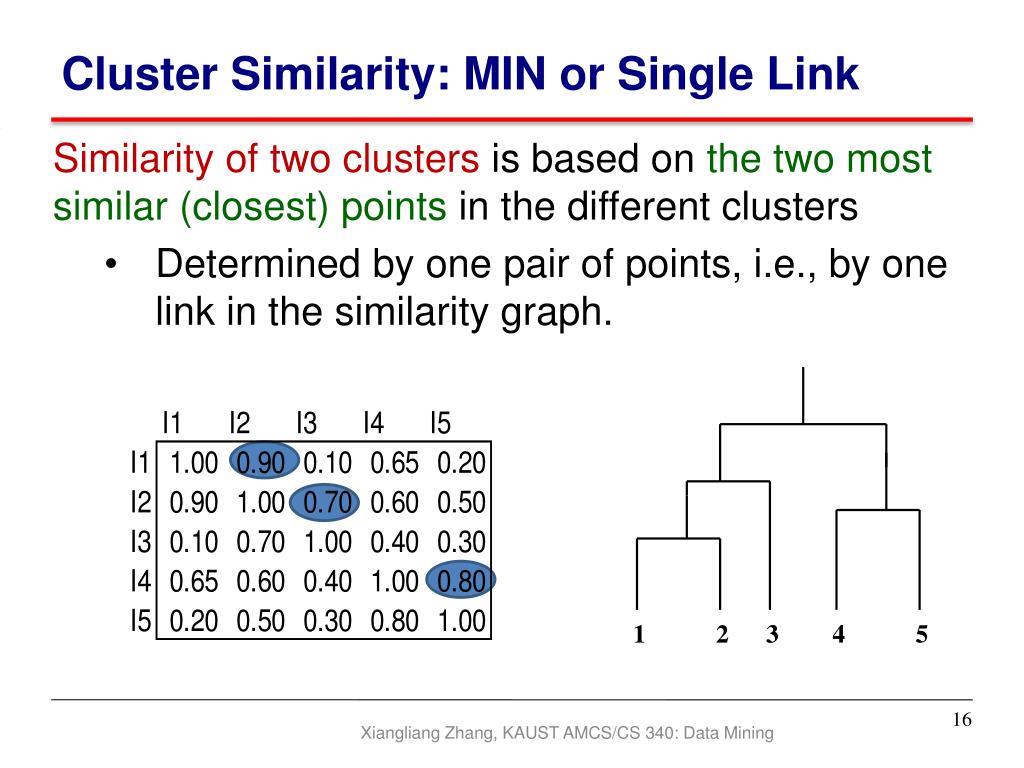 Cluster Similarity: MIN or Single Link

Similarity of two clusters is based on the two most similar (closest) points in the different clusters

• Determined by one pair of points, i.e., by one link in the similarity graph.

| | I1 | I2 | I3 | I4 | I5 |
|---|---|---|---|---|---|
| I1 | 1.00 | 0.90 | 0.10 | 0.65 | 0.20 |
| I2 | 0.90 | 1.00 | 0.70 | 0.60 | 0.50 |
| I3 | 0.10 | 0.70 | 1.00 | 0.40 | 0.30 |
| I4 | 0.65 | 0.60 | 0.40 | 1.00 | 0.80 |
| I5 | 0.20 | 0.50 | 0.30 | 0.80 | 1.00 |

1 2 3 4 5

Xiangliang Zhang, KAUST AMCS/CS 340: Data Mining

16